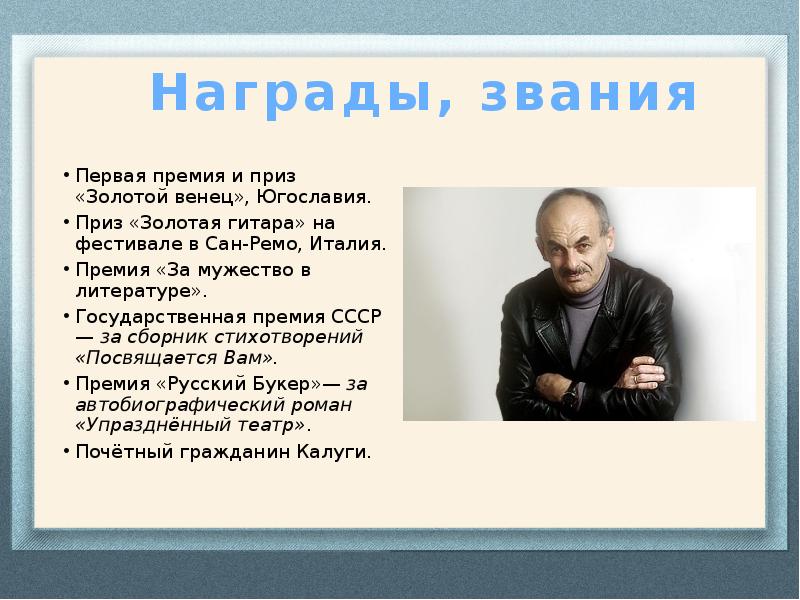 Награды, звания

• Первая премия и приз «Золотой венец», Югославия.
• Приз «Золотая гитара» на фестивале в Сан-Ремо, Италия.
• Премия «За мужество в литературе».
• Государственная премия СССР — за сборник стихотворений «Посвящается Вам».
• Премия «Русский Букер»— за автобиографический роман «Упразднённый театр».
• Почётный гражданин Калуги.